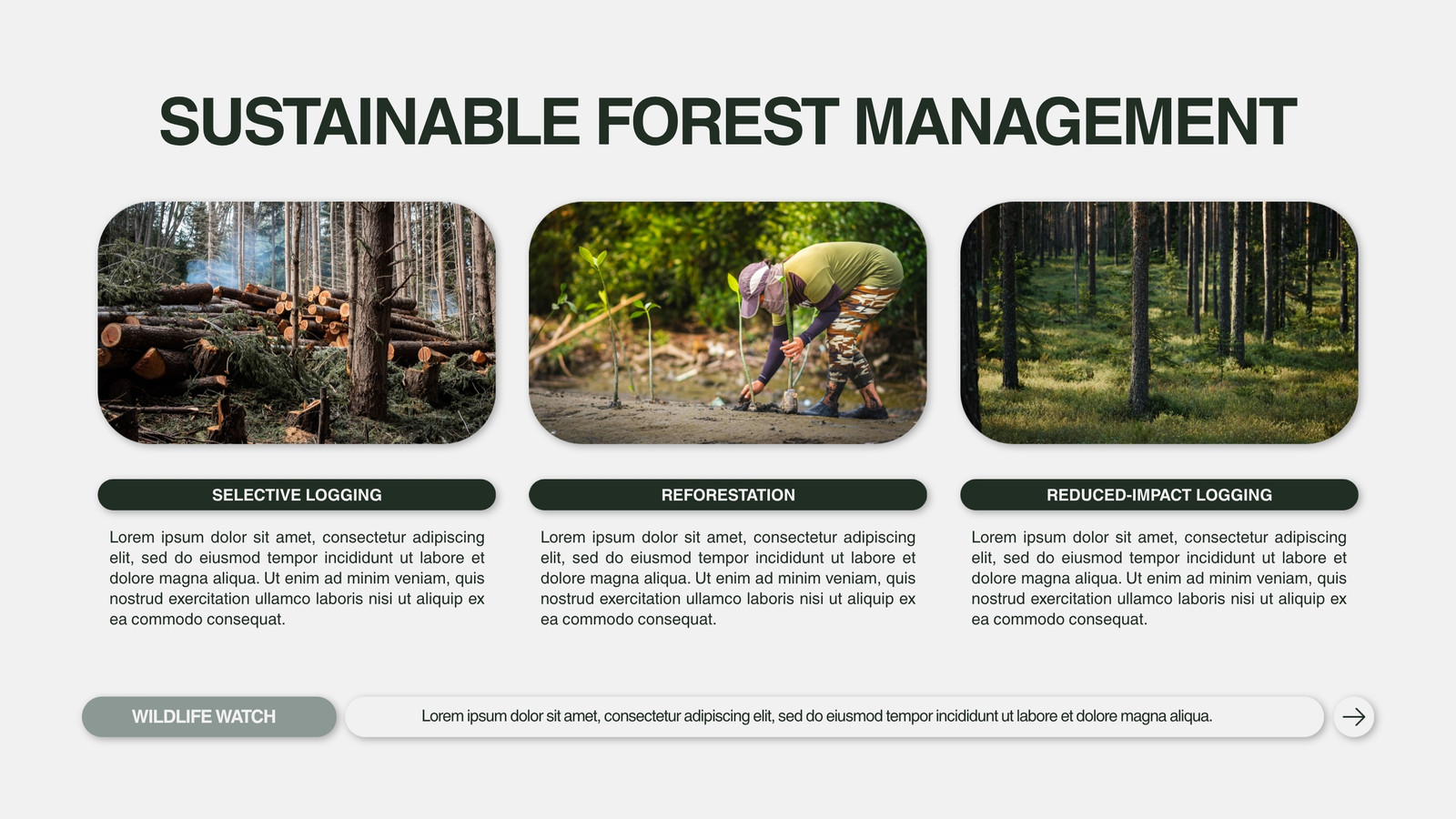 SUSTAINABLE FOREST MANAGEMENT

SELECTIVE LOGGING

Lorem ipsum dolor sit amet, consectetur adipiscing elit, sed do eiusmod tempor incididunt ut labore et dolore magna aliqua. Ut enim ad minim veniam, quis nostrud exercitation ullamco laboris nisi ut aliquip ex ea commodo consequat.

REFORESTATION

Lorem ipsum dolor sit amet, consectetur adipiscing elit, sed do eiusmod tempor incididunt ut labore et dolore magna aliqua. Ut enim ad minim veniam, quis nostrud exercitation ullamco laboris nisi ut aliquip ex ea commodo consequat.

REDUCED-IMPACT LOGGING

Lorem ipsum dolor sit amet, consectetur adipiscing elit, sed do eiusmod tempor incididunt ut labore et dolore magna aliqua. Ut enim ad minim veniam, quis nostrud exercitation ullamco laboris nisi ut aliquip ex ea commodo consequat.

WILDLIFE WATCH

Lorem ipsum dolor sit amet, consectetur adipiscing elit, sed do eiusmod tempor incididunt ut labore et dolore magna aliqua.